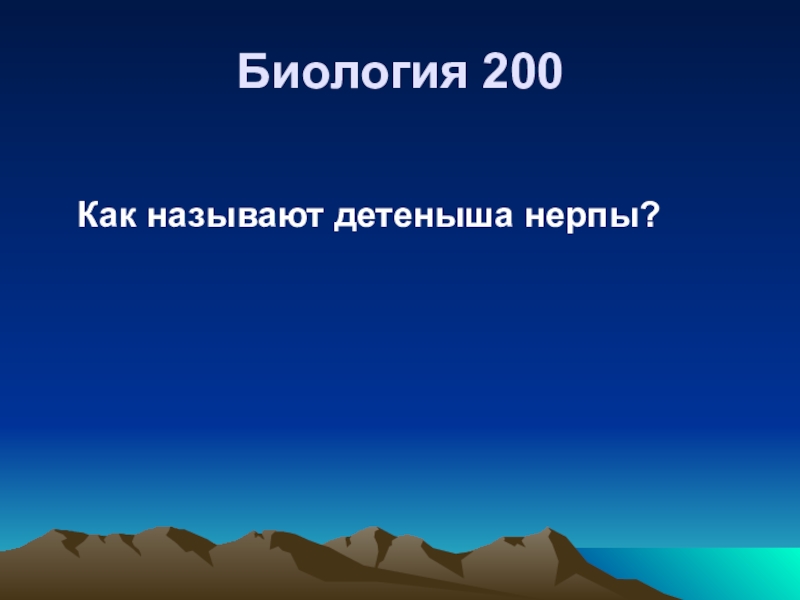 Биология 200

Как называют детеныша нерпы?